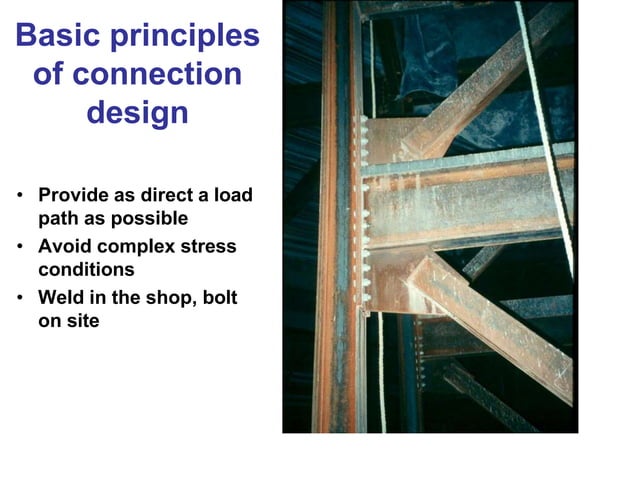 Basic principles of connection design

• Provide as direct a load path as possible
• Avoid complex stress conditions
• Weld in the shop, bolt on site